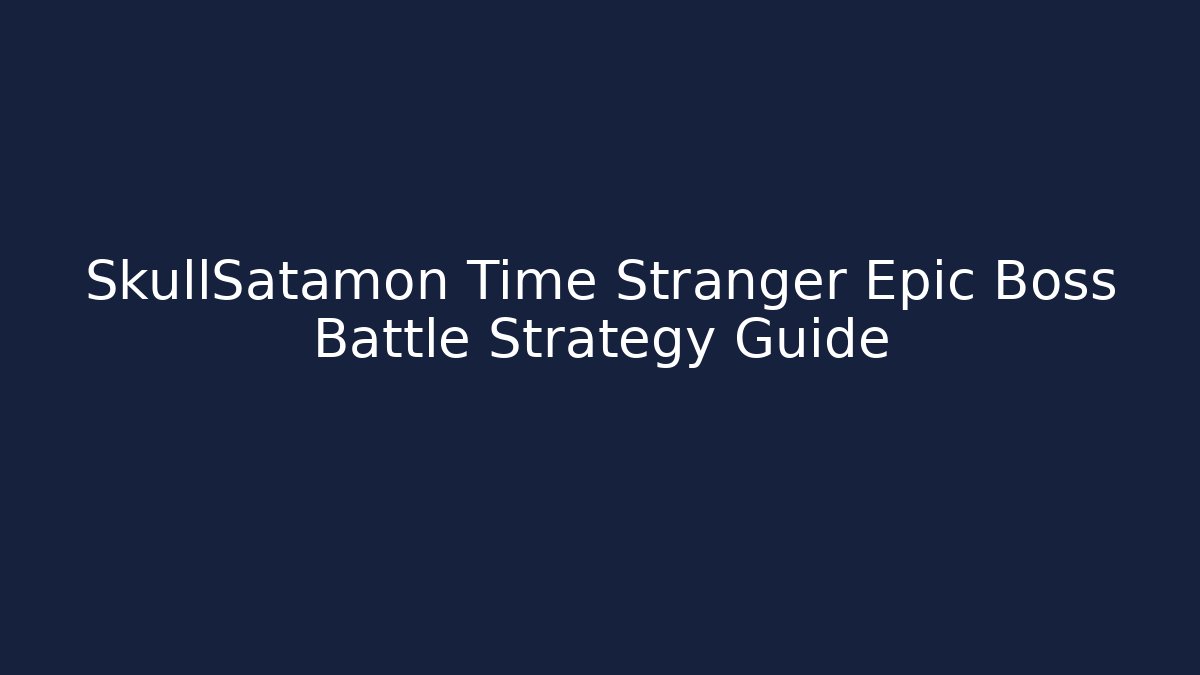 SkullSatamon Time Stranger Epic Boss Battle Strategy Guide